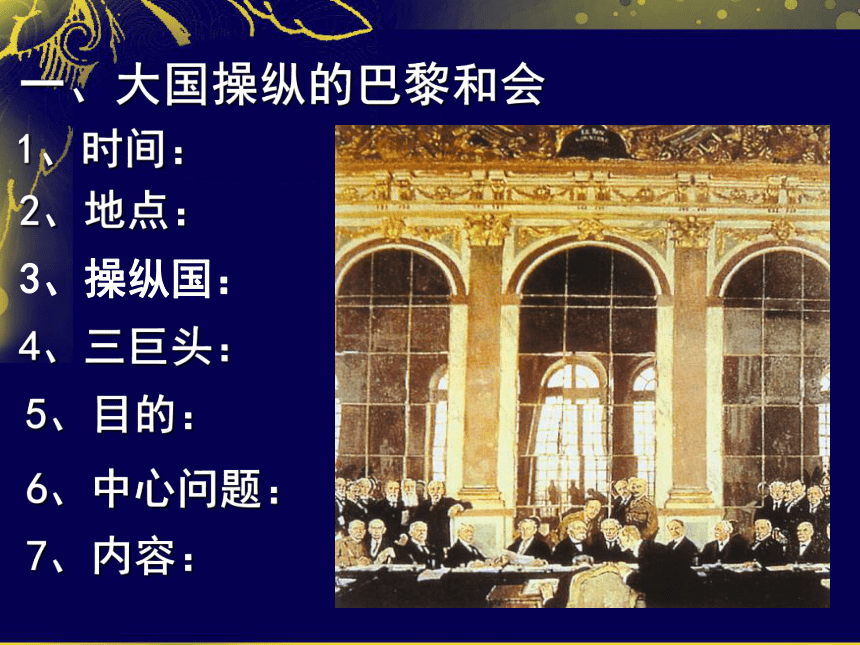 一、大国操纵的巴黎和会

1、时间：

2、地点：

3、操纵国：

4、三巨头：

5、目的：

6、中心问题：

7、内容：